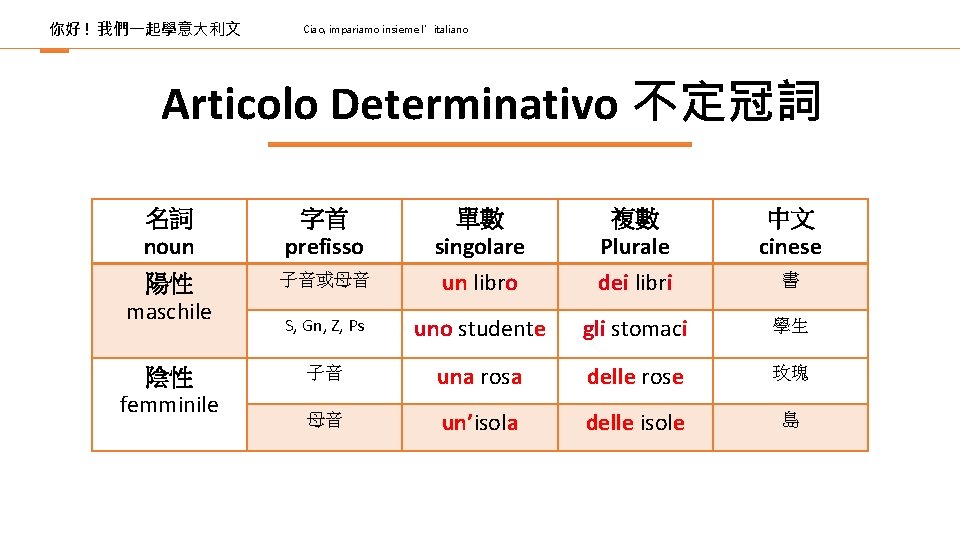 你好！我們一起學意大利文

Ciao, impariamo insieme l'italiano

Articolo Determinativo 不定冠詞

| 名詞 noun | 字首 prefisso | 單數 singolare | 複數 Plurale | 中文 cinese |
|---|---|---|---|---|
| 陽性 maschile | 子音或母音 | un libro | dei libri | 書 |
| | S, Gn, Z, Ps | uno studente | gli stomaci | 學生 |
| 陰性 femminile | 子音 | una rosa | delle rose | 玫瑰 |
| | 母音 | un'isola | delle isole | 島 |